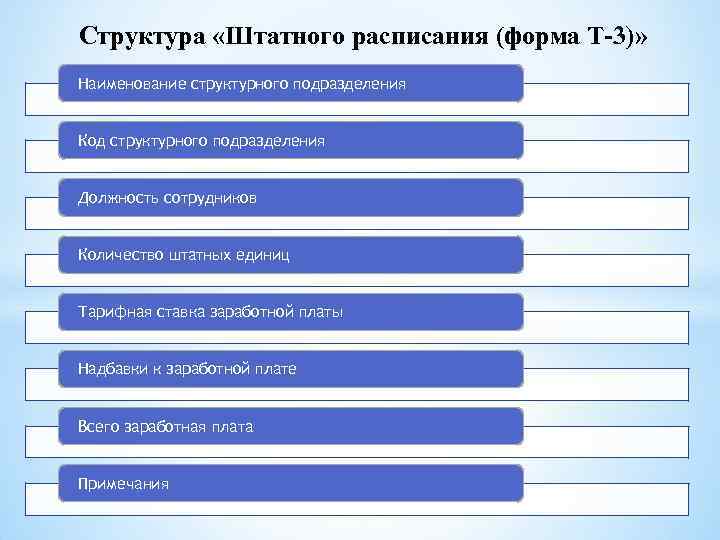 Структура «Штатного расписания (форма Т-3)»

Наименование структурного подразделения

Код структурного подразделения

Должность сотрудников

Количество штатных единиц

Тарифная ставка заработной платы

Надбавки к заработной плате

Всего заработная плата

Примечания